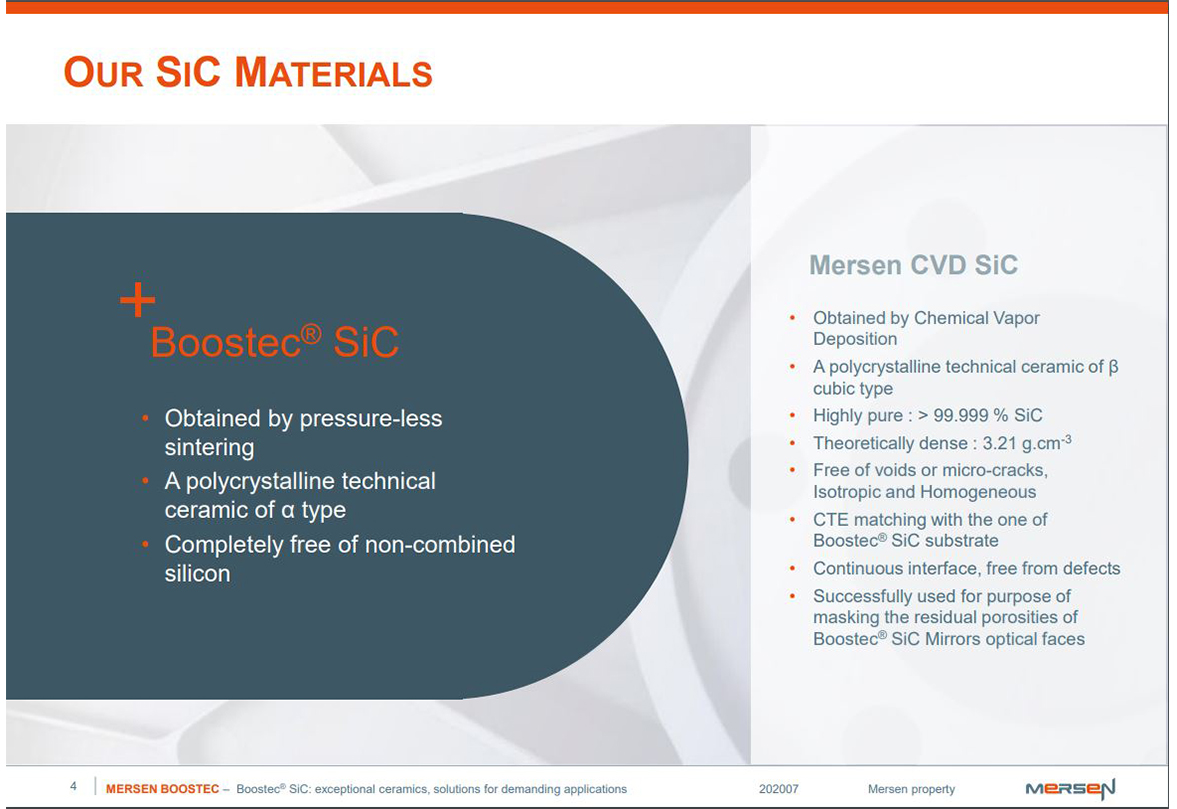 OUR SIC MATERIALS

+
Boostec® SiC

• Obtained by pressure-less sintering
• A polycrystalline technical ceramic of α type
• Completely free of non-combined silicon

Mersen CVD SiC

• Obtained by Chemical Vapor Deposition
• A polycrystalline technical ceramic of β cubic type
• Highly pure : > 99.999 % SiC
• Theoretically dense : 3.21 g.cm$^{-3}$
• Free of voids or micro-cracks, Isotropic and Homogeneous
• CTE matching with the one of Boostec® SiC substrate
• Continuous interface, free from defects
• Successfully used for purpose of masking the residual porosities of Boostec® SiC Mirrors optical faces

4 | MERSEN BOOSTEC – Boostec® SiC: exceptional ceramics, solutions for demanding applications 202007 Mersen property MERSEN